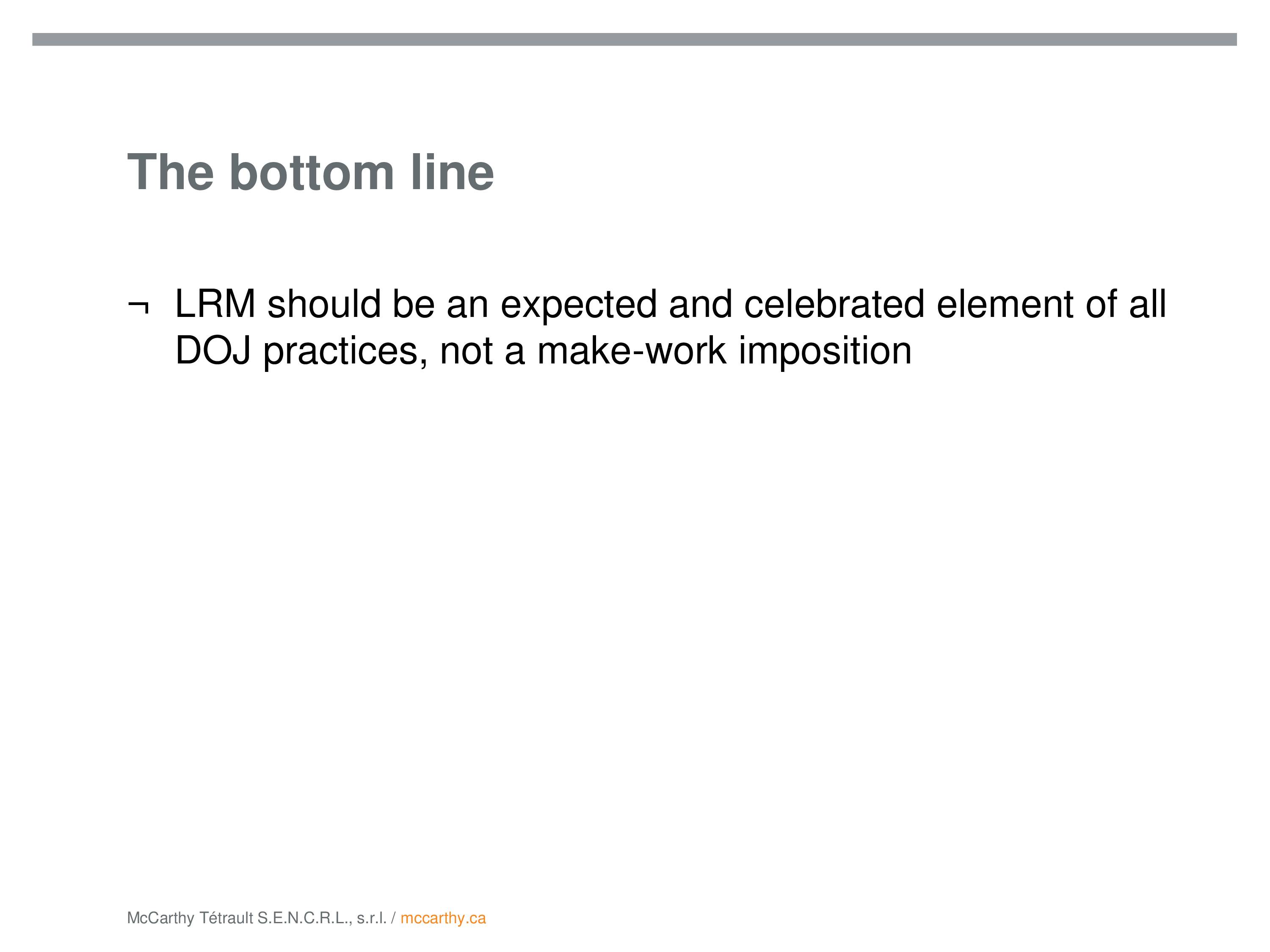 The bottom line

¬ LRM should be an expected and celebrated element of all DOJ practices, not a make-work imposition

McCarthy Tétrault S.E.N.C.R.L., s.r.l. / mccarthy.ca